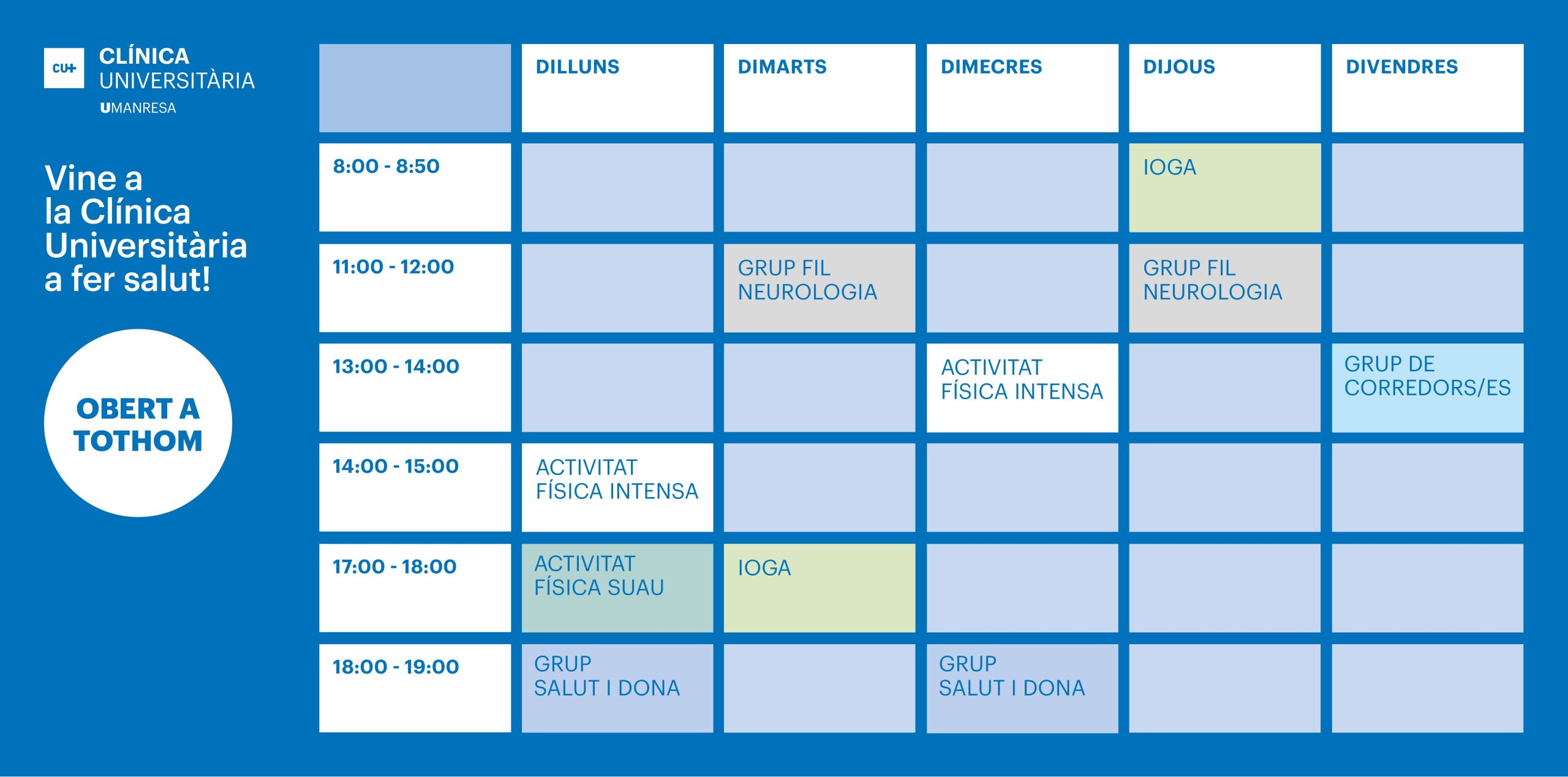 CU+ CLÍNICA UNIVERSITÀRIA UMANRESA

Vine a la Clínica Universitària a fer salut!

OBERT A TOTHOM

| | DILLUNS | DIMARTS | DIMECRES | DIJOUS | DIVENDRES |
|---|---|---|---|---|---|
| 8:00 - 8:50 | | | | IOGA | |
| 11:00 - 12:00 | | GRUP FIL NEUROLOGIA | | GRUP FIL NEUROLOGIA | |
| 13:00 - 14:00 | | | ACTIVITAT FÍSICA INTENSA | | GRUP DE CORREDORS/ES |
| 14:00 - 15:00 | ACTIVITAT FÍSICA INTENSA | | | | |
| 17:00 - 18:00 | ACTIVITAT FÍSICA SUAU | IOGA | | | |
| 18:00 - 19:00 | GRUP SALUT I DONA | | GRUP SALUT I DONA | | |